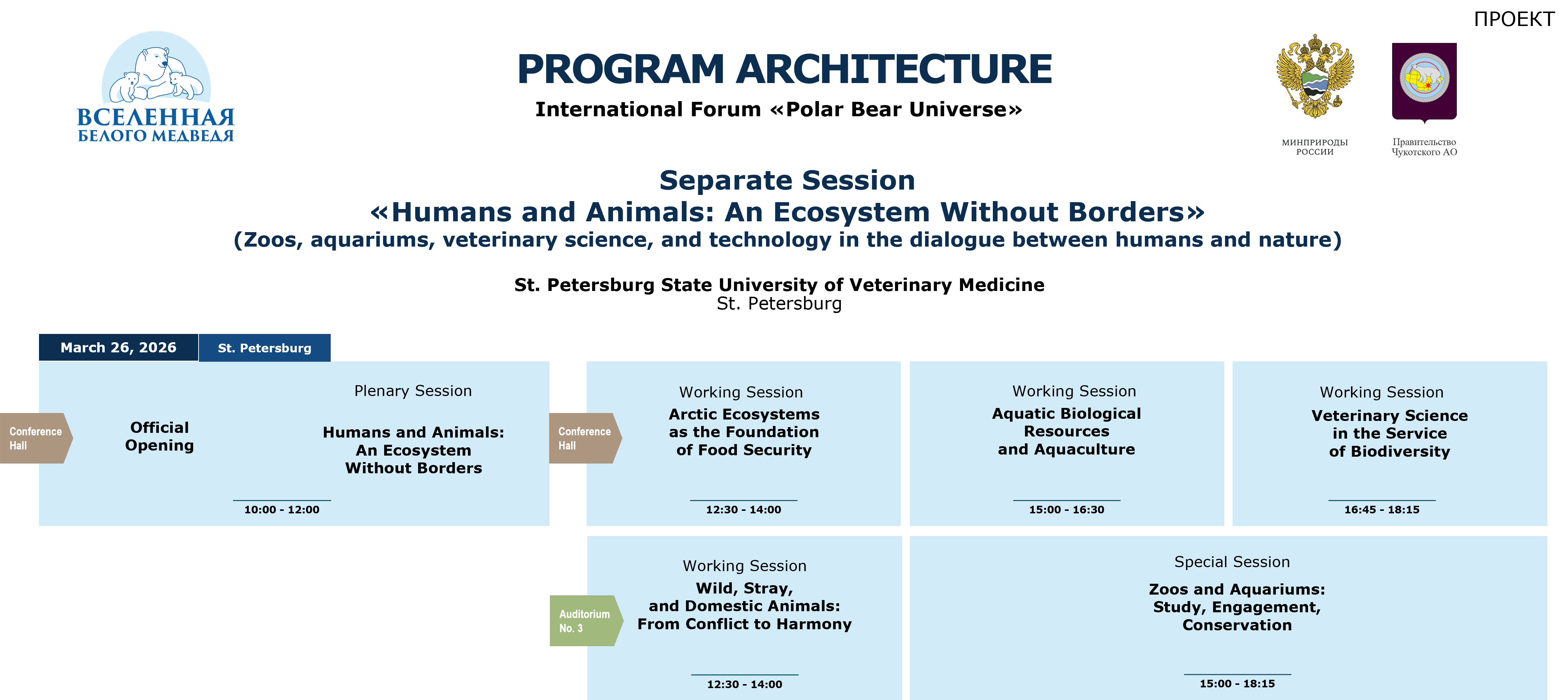 ПРОЕКТ

ВСЕЛЕННАЯ
БЕЛОГО МЕДВЕДЯ

PROGRAM ARCHITECTURE
International Forum «Polar Bear Universe»

МИНПРИРОДЫ РОССИИ

Правительство Чукотского АО

Separate Session
«Humans and Animals: An Ecosystem Without Borders»
(Zoos, aquariums, veterinary science, and technology in the dialogue between humans and nature)

St. Petersburg State University of Veterinary Medicine
St. Petersburg

March 26, 2026
St. Petersburg

Conference Hall

Official Opening

Plenary Session
Humans and Animals: An Ecosystem Without Borders
10:00 - 12:00

Conference Hall

Working Session
Arctic Ecosystems as the Foundation of Food Security
12:30 - 14:00

Working Session
Aquatic Biological Resources and Aquaculture
15:00 - 16:30

Working Session
Veterinary Science in the Service of Biodiversity
16:45 - 18:15

Auditorium No. 3

Working Session
Wild, Stray, and Domestic Animals: From Conflict to Harmony
12:30 - 14:00

Special Session
Zoos and Aquariums: Study, Engagement, Conservation
15:00 - 18:15